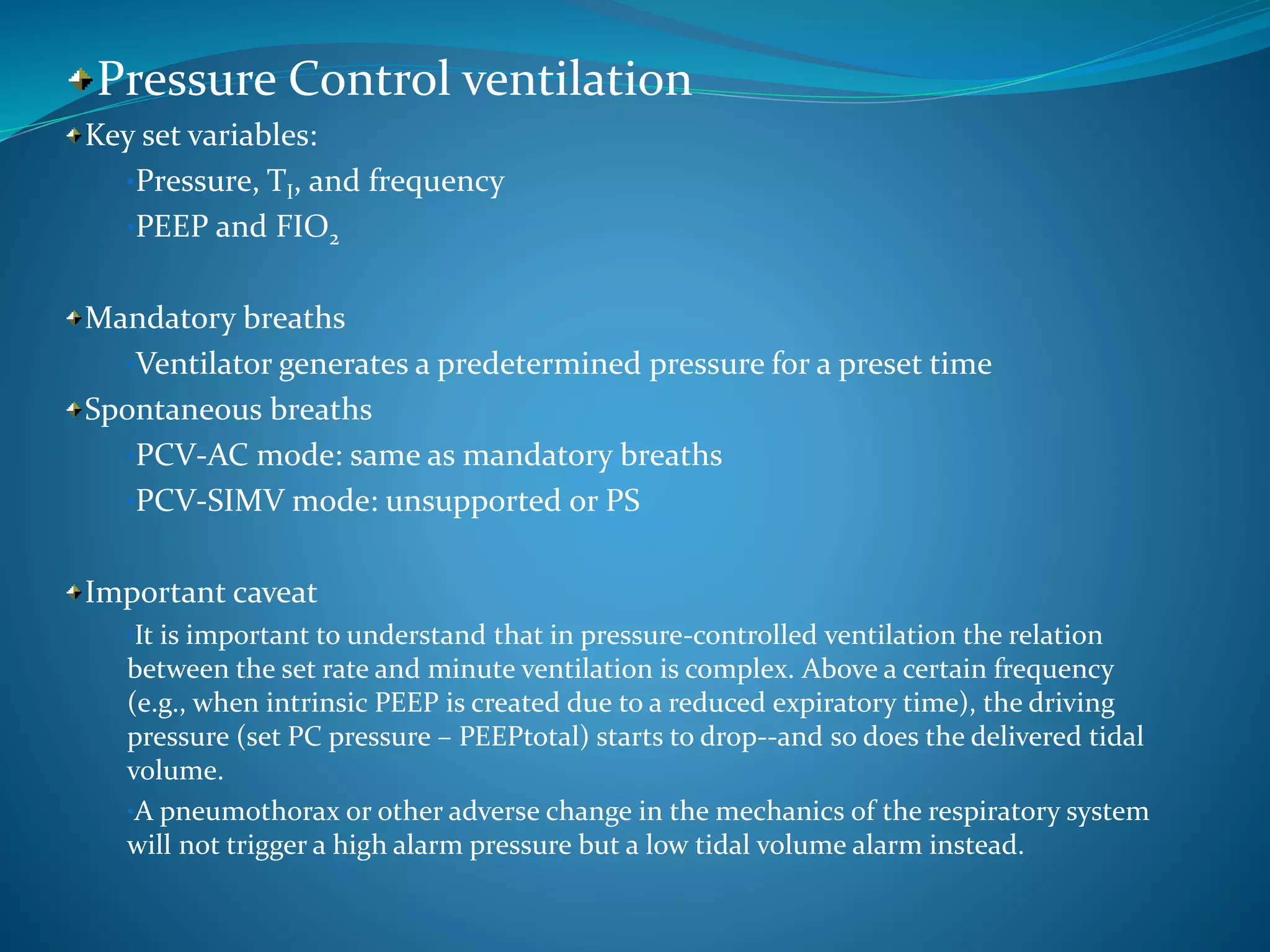 Pressure Control ventilation

Key set variables:

Pressure, $T_I$, and frequency

PEEP and $FIO_2$

Mandatory breaths

Ventilator generates a predetermined pressure for a preset time

Spontaneous breaths

PCV-AC mode: same as mandatory breaths

PCV-SIMV mode: unsupported or PS

Important caveat

It is important to understand that in pressure-controlled ventilation the relation between the set rate and minute ventilation is complex. Above a certain frequency (e.g., when intrinsic PEEP is created due to a reduced expiratory time), the driving pressure (set PC pressure – PEEPtotal) starts to drop--and so does the delivered tidal volume.

A pneumothorax or other adverse change in the mechanics of the respiratory system will not trigger a high alarm pressure but a low tidal volume alarm instead.